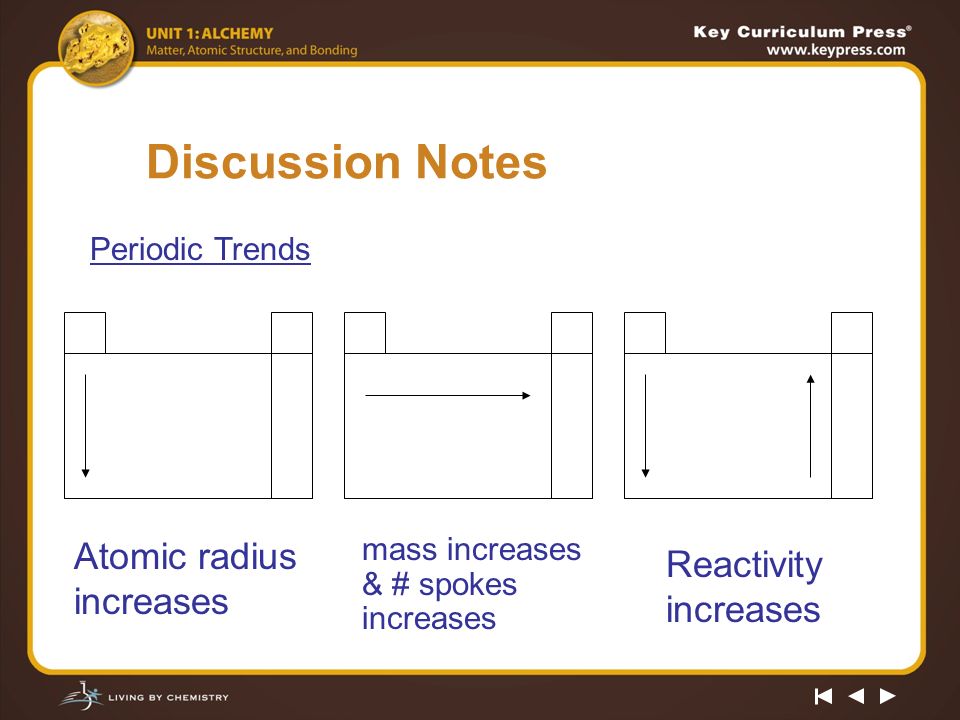 UNIT 1: ALCHEMY
Matter, Atomic Structure, and Bonding

Key Curriculum Press®
www.keypress.com

Discussion Notes

Periodic Trends

Atomic radius increases

mass increases & # spokes increases

Reactivity increases

LIVING BY CHEMISTRY